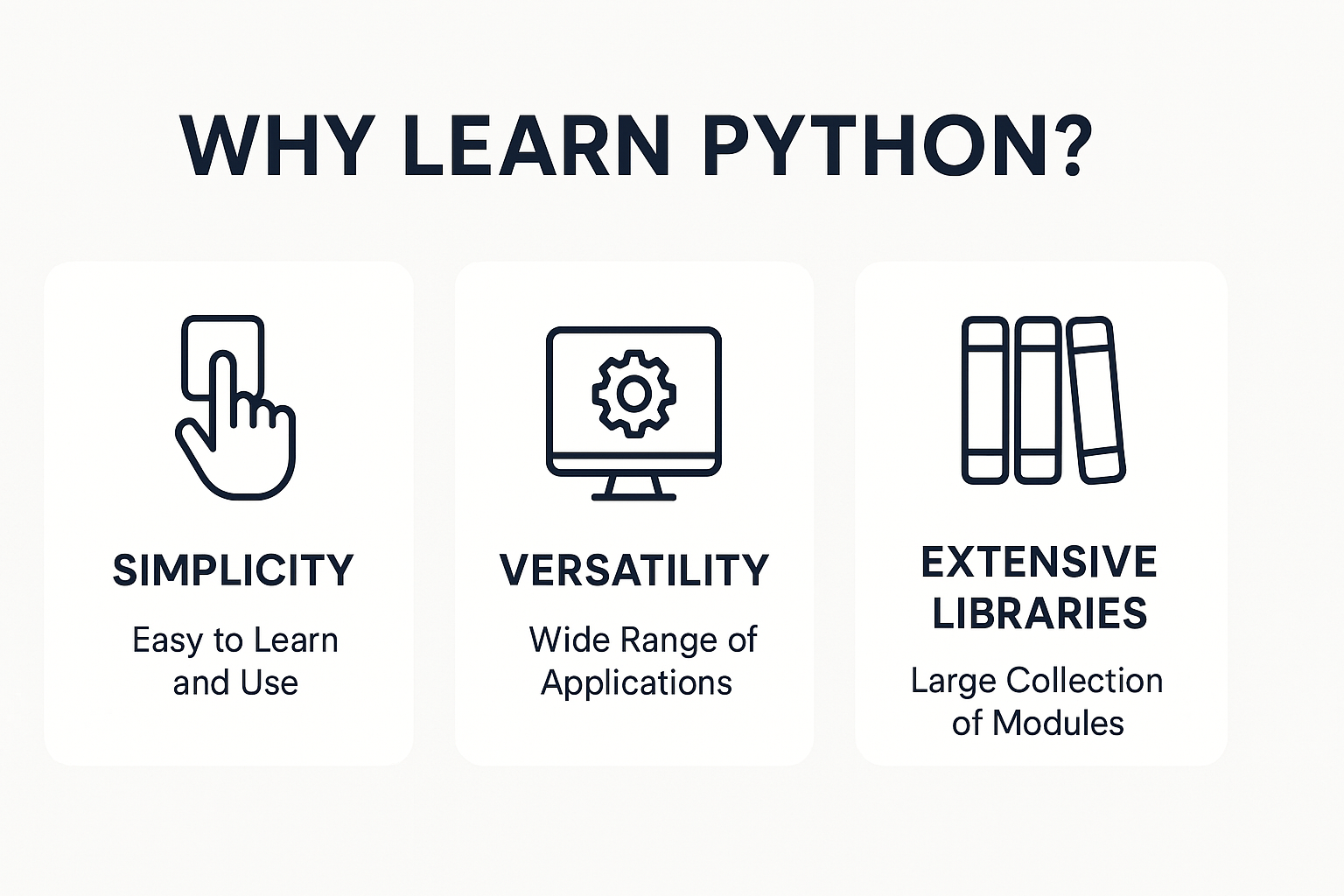 WHY LEARN PYTHON?

SIMPLICITY

Easy to Learn and Use

VERSATILITY

Wide Range of Applications

EXTENSIVE LIBRARIES

Large Collection of Modules